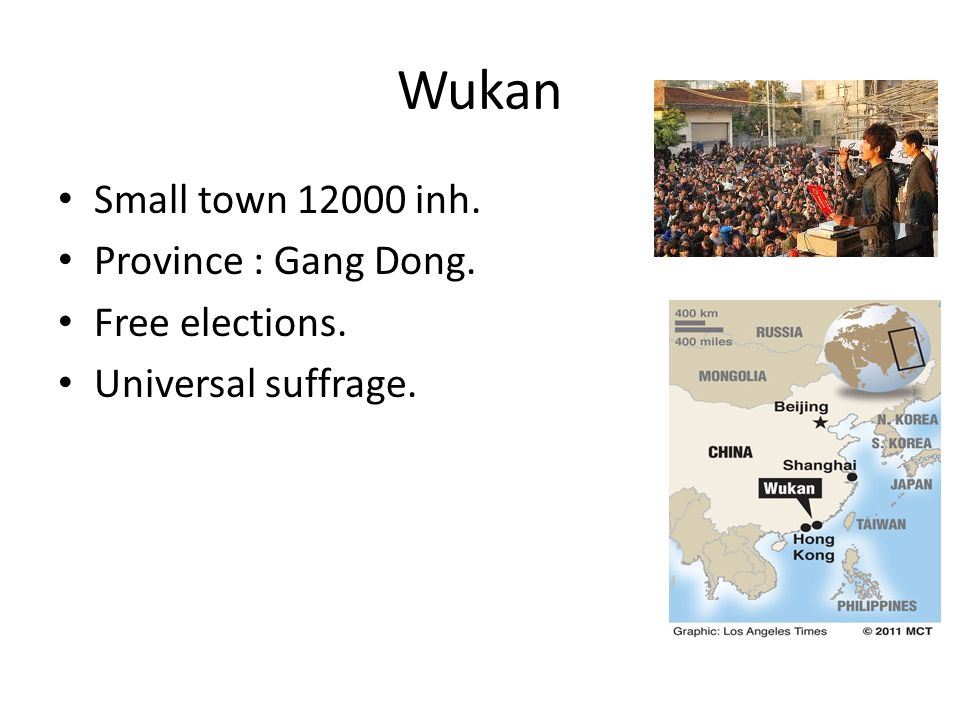 Wukan

• Small town 12000 inh.
• Province : Gang Dong.
• Free elections.
• Universal suffrage.

400 km
400 miles
RUSSIA
MONGOLIA
Beijing
N. KOREA
S. KOREA
CHINA
Shanghai
JAPAN
Wukan
TAIWAN
Hong Kong
PHILIPPINES
Graphic: Los Angeles Times
© 2011 MCT